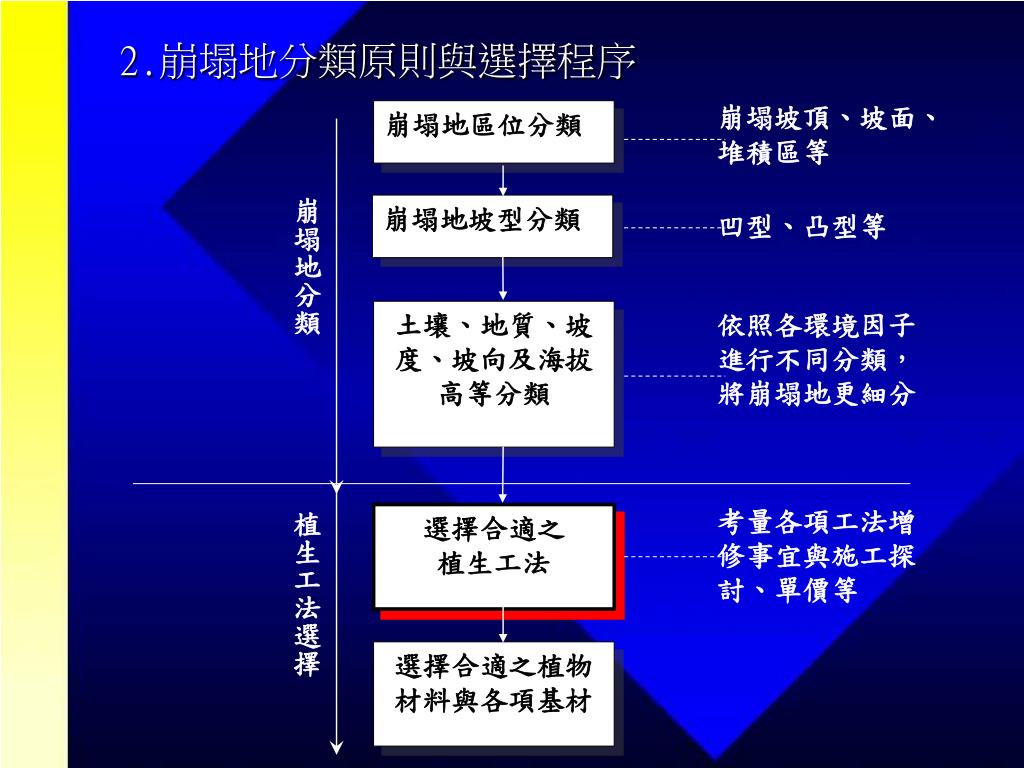 2.崩塌地分類原則與選擇程序

崩塌地分類

崩塌地區位分類

崩塌坡頂、坡面、堆積區等

崩塌地坡型分類

凹型、凸型等

土壤、地質、坡度、坡向及海拔高等分類

依照各環境因子進行不同分類，將崩塌地更細分

植生工法選擇

選擇合適之植生工法

考量各項工法增修事宜與施工探討、單價等

選擇合適之植物材料與各項基材